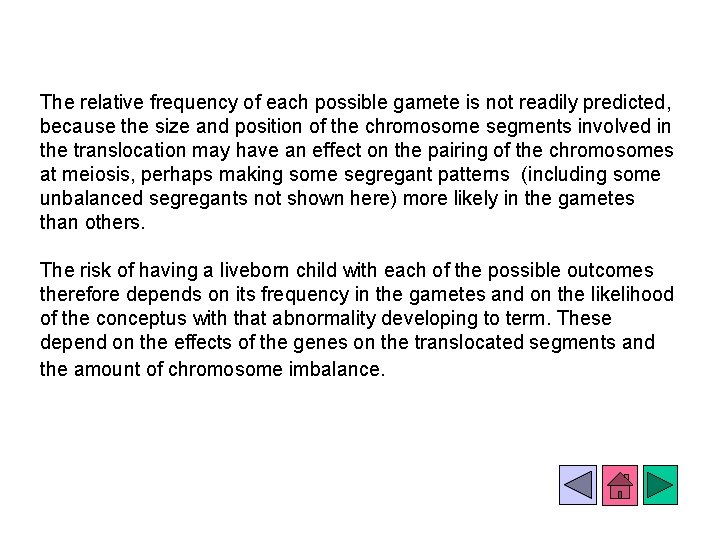 The relative frequency of each possible gamete is not readily predicted, because the size and position of the chromosome segments involved in the translocation may have an effect on the pairing of the chromosomes at meiosis, perhaps making some segregant patterns (including some unbalanced segregants not shown here) more likely in the gametes than others.

The risk of having a liveborn child with each of the possible outcomes therefore depends on its frequency in the gametes and on the likelihood of the conceptus with that abnormality developing to term. These depend on the effects of the genes on the translocated segments and the amount of chromosome imbalance.